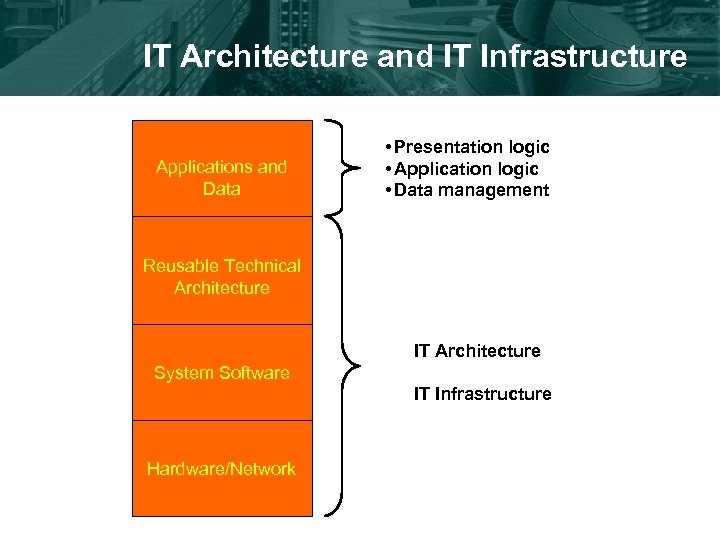 IT Architecture and IT Infrastructure

Applications and Data

Reusable Technical Architecture

System Software

Hardware/Network

•Presentation logic
•Application logic
•Data management

IT Architecture

IT Infrastructure